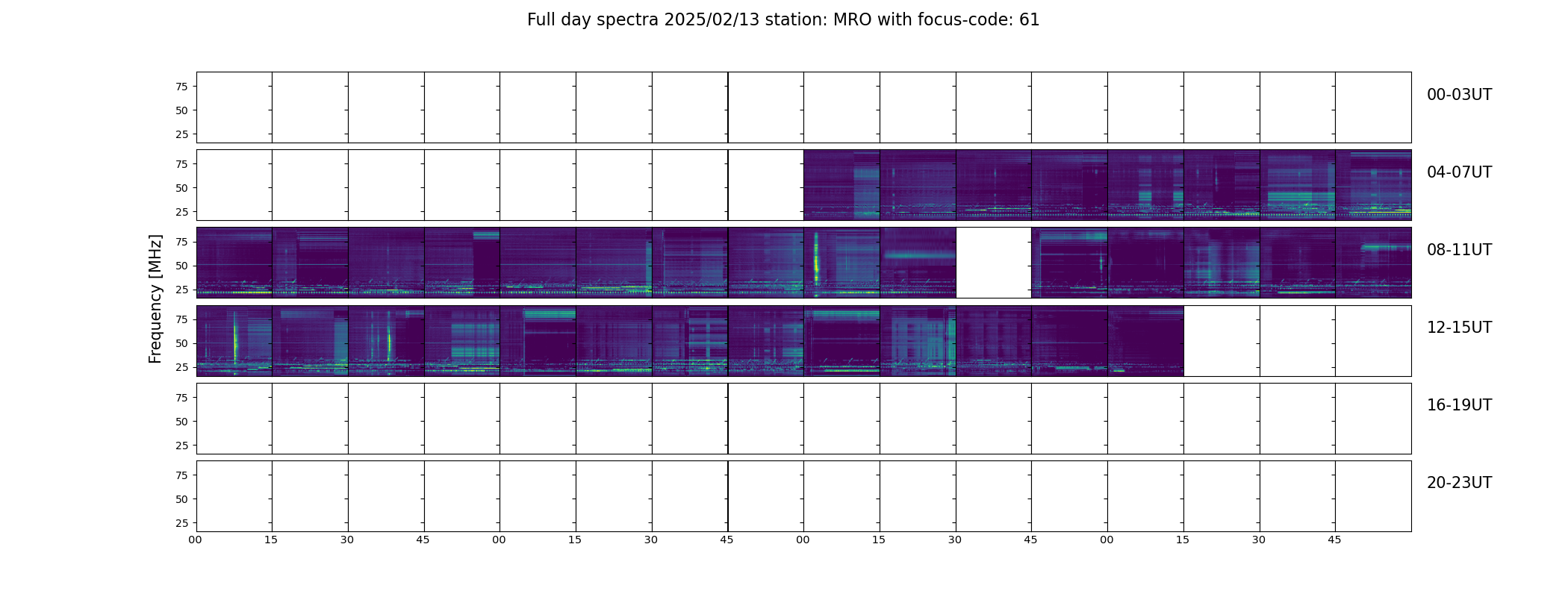 Full day spectra 2025/02/13 station: MRO with focus-code: 61

Frequency [MHz]

75
50
25
00-03UT

75
50
25
04-07UT

75
50
25
08-11UT

75
50
25
12-15UT

75
50
25
16-19UT

75
50
25
20-23UT

00 15 30 45 00 15 30 45 00 15 30 45 00 15 30 45